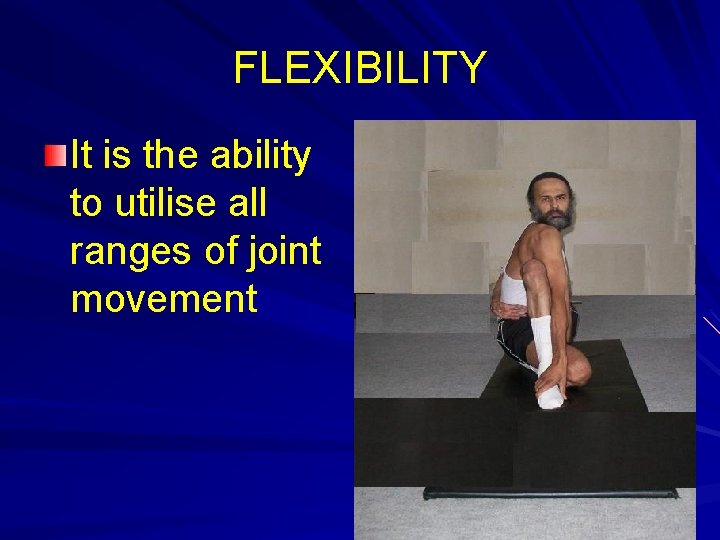 FLEXIBILITY

It is the ability to utilise all ranges of joint movement